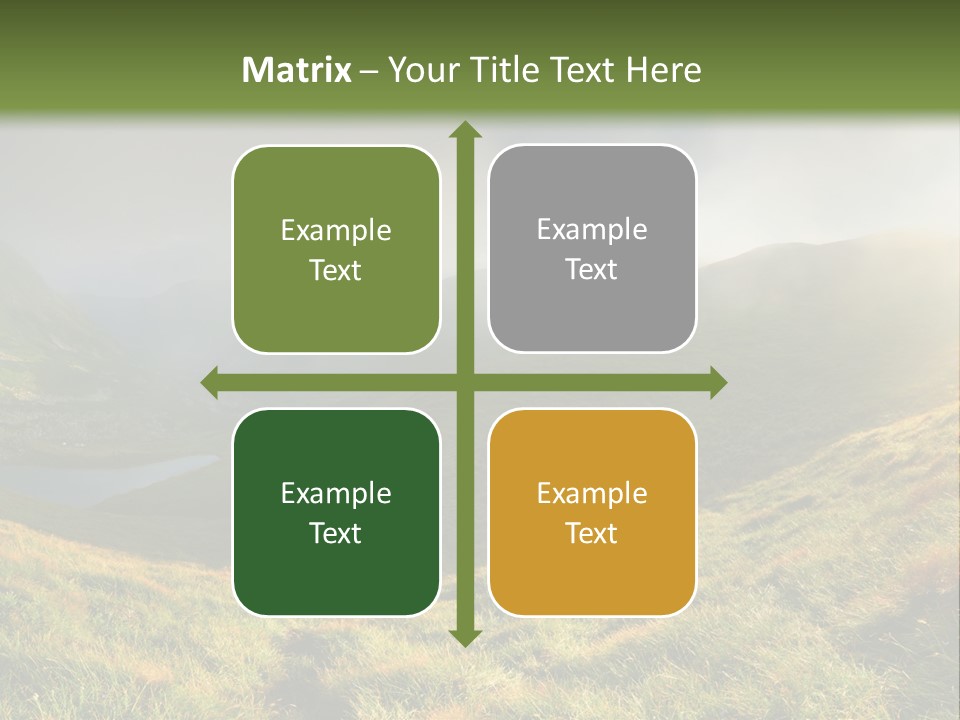 Matrix – Your Title Text Here

Example Text

Example Text

Example Text

Example Text